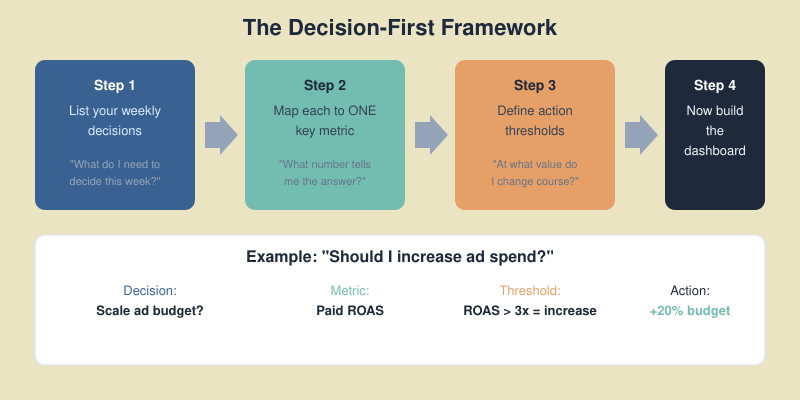 The Decision-First Framework

Step 1
List your weekly decisions
"What do I need to decide this week?"

Step 2
Map each to ONE key metric
"What number tells me the answer?"

Step 3
Define action thresholds
"At what value do I change course?"

Step 4
Now build the dashboard

Example: "Should I increase ad spend?"

Decision:
Scale ad budget?

Metric:
Paid ROAS

Threshold:
ROAS > 3x = increase

Action:
+20% budget